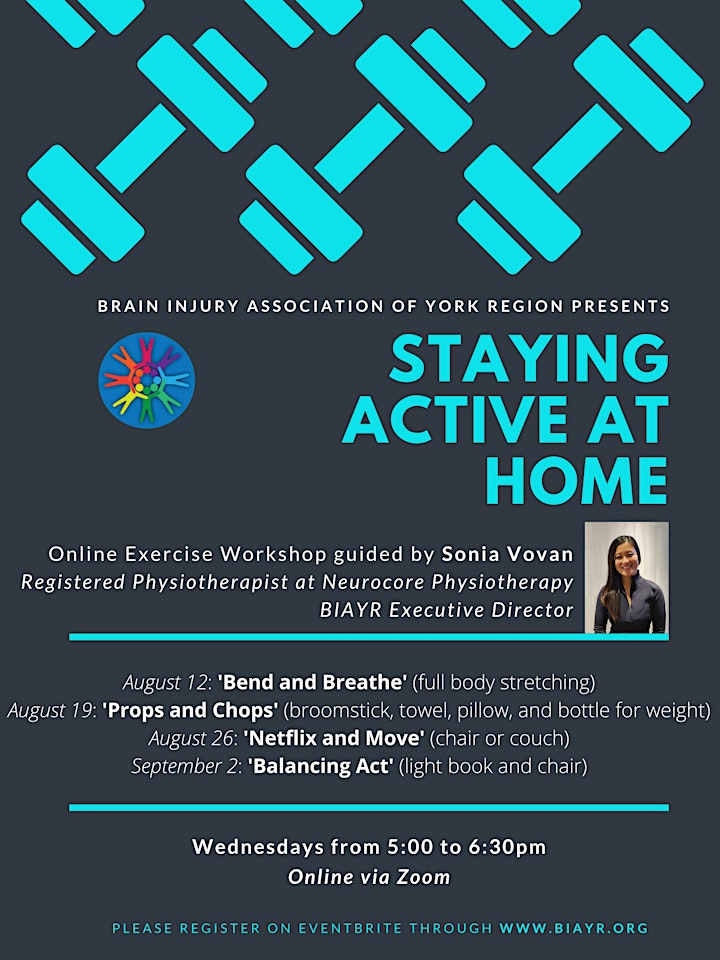 BRAIN INJURY ASSOCIATION OF YORK REGION PRESENTS

STAYING ACTIVE AT HOME

Online Exercise Workshop guided by Sonia Vovan
Registered Physiotherapist at Neurocore Physiotherapy
BIAYR Executive Director

August 12: 'Bend and Breathe' (full body stretching)
August 19: 'Props and Chops' (broomstick, towel, pillow, and bottle for weight)
August 26: 'Netflix and Move' (chair or couch)
September 2: 'Balancing Act' (light book and chair)

Wednesdays from 5:00 to 6:30pm
Online via Zoom

PLEASE REGISTER ON EVENTBRITE THROUGH WWW.BIAYR.ORG